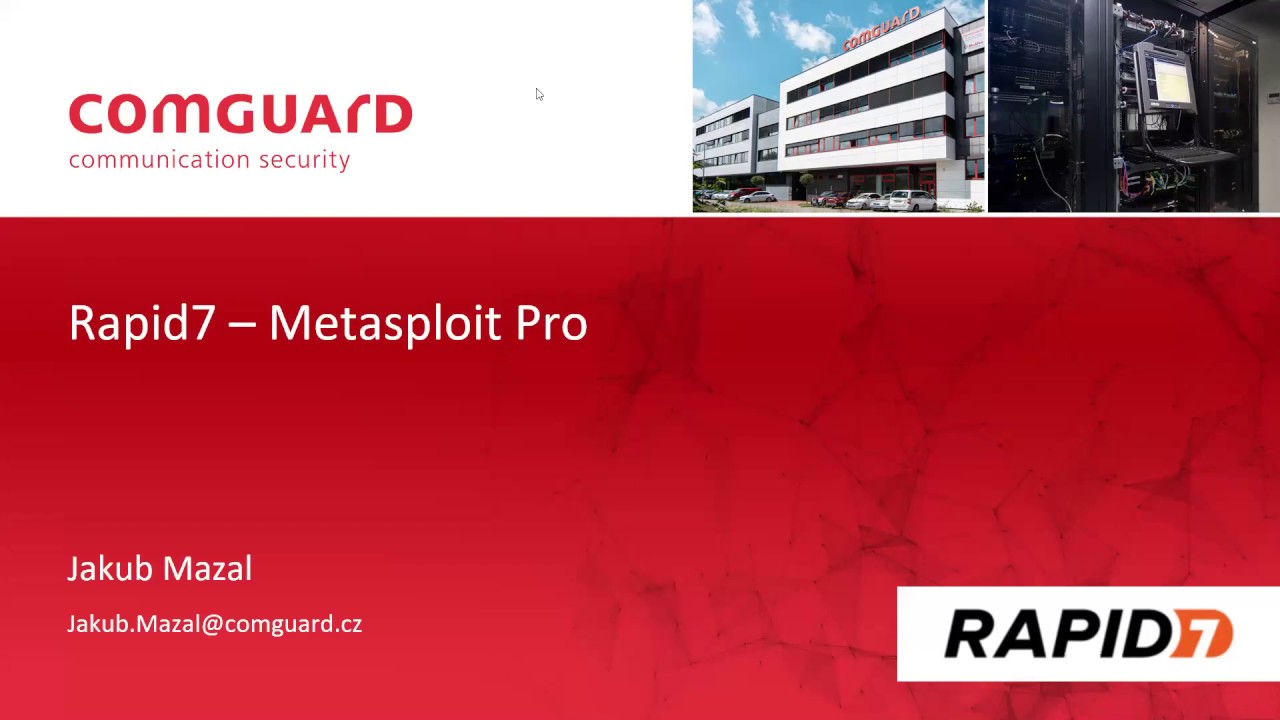 comguard
communication security

comguard

Rapid7 – Metasploit Pro

Jakub Mazal

Jakub.Mazal@comguard.cz

RAPID7